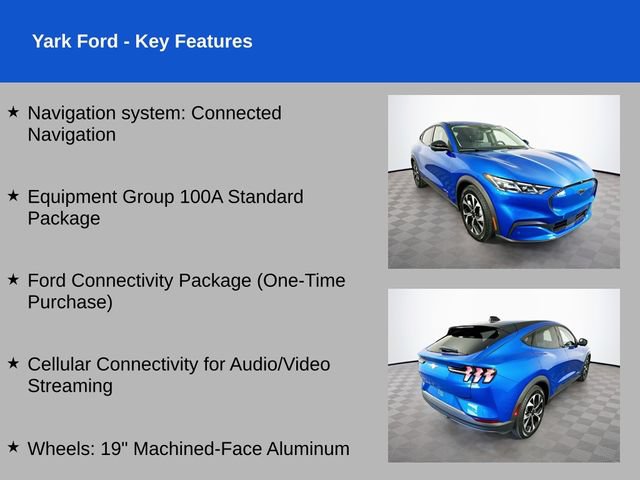 Yark Ford - Key Features

★ Navigation system: Connected Navigation

★ Equipment Group 100A Standard Package

★ Ford Connectivity Package (One-Time Purchase)

★ Cellular Connectivity for Audio/Video Streaming

★ Wheels: 19" Machined-Face Aluminum